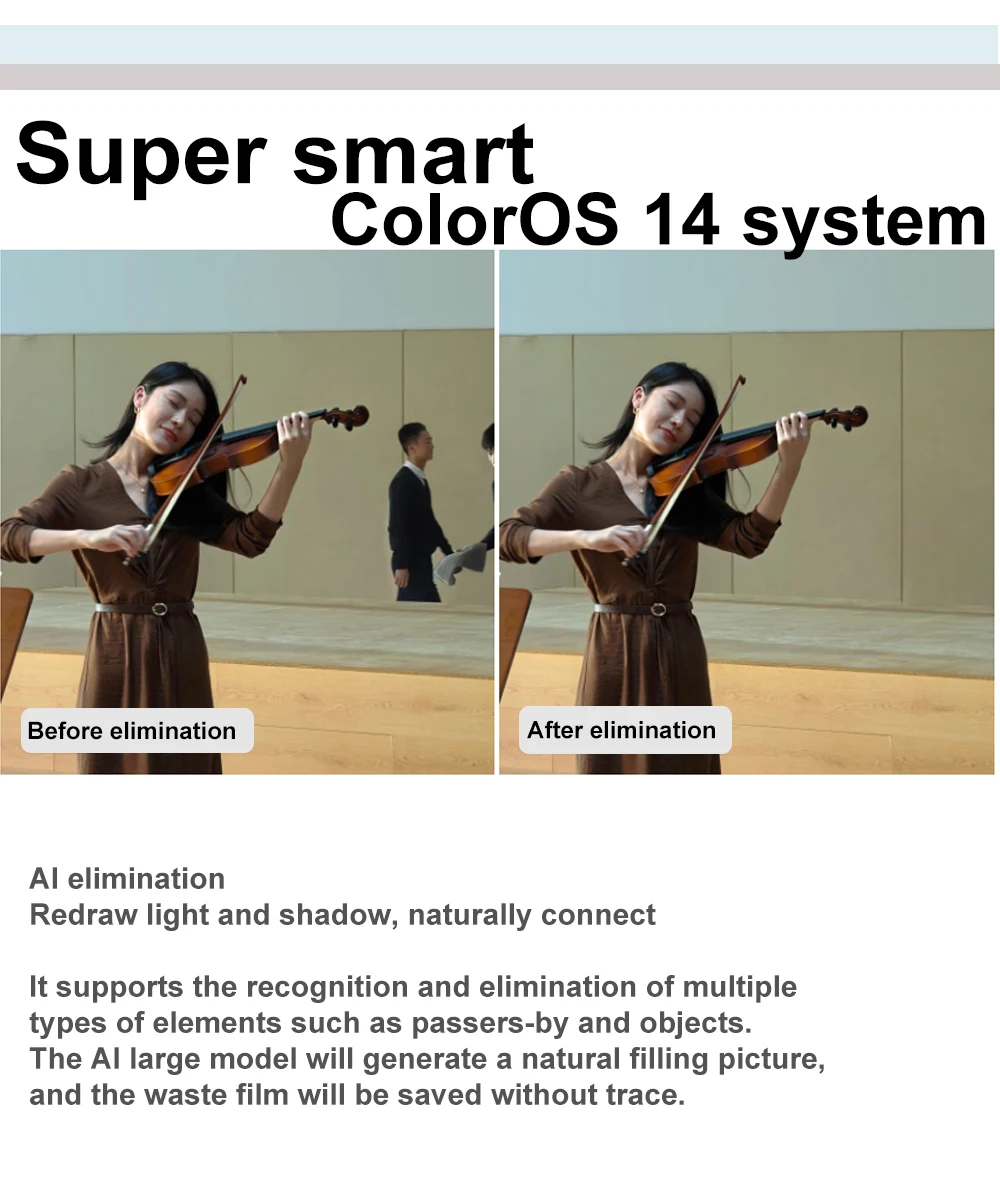 Super smart
ColorOS 14 system

Before elimination

After elimination

AI elimination
Redraw light and shadow, naturally connect

It supports the recognition and elimination of multiple types of elements such as passers-by and objects.
The AI large model will generate a natural filling picture, and the waste film will be saved without trace.